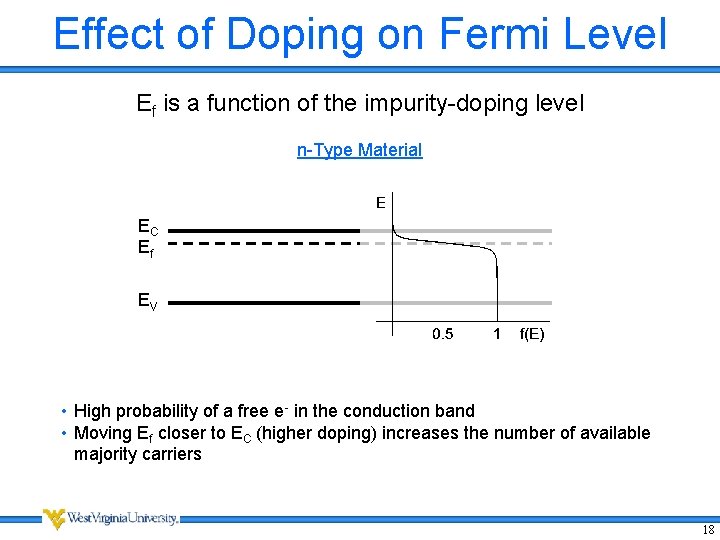 Effect of Doping on Fermi Level

$E_f$ is a function of the impurity-doping level

n-Type Material

E

$E_C$

$E_f$

$E_V$

0.5 1 f(E)

• High probability of a free $e^-$ in the conduction band
• Moving $E_f$ closer to $E_C$ (higher doping) increases the number of available majority carriers

WestVirginiaUniversity.

18